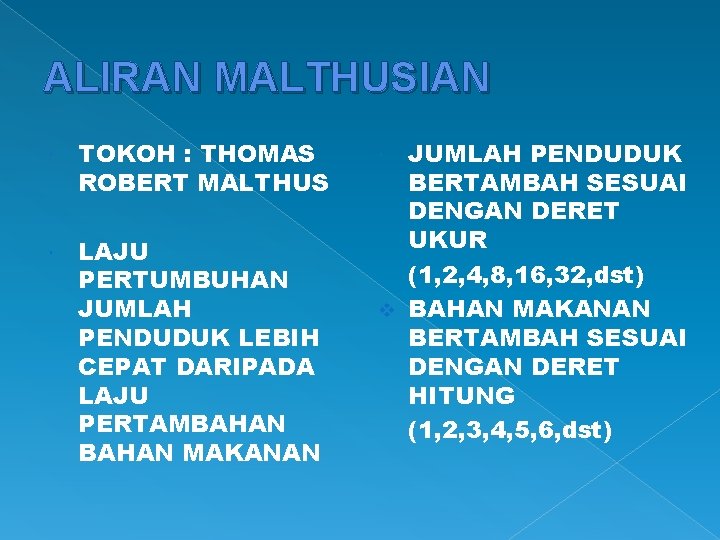 ALIRAN MALTHUSIAN

TOKOH : THOMAS ROBERT MALTHUS

LAJU PERTUMBUHAN JUMLAH PENDUDUK LEBIH CEPAT DARIPADA LAJU PERTAMBAHAN BAHAN MAKANAN

JUMLAH PENDUDUK BERTAMBAH SESUAI DENGAN DERET UKUR

(1,2,4,8,16,32,dst)

BAHAN MAKANAN BERTAMBAH SESUAI DENGAN DERET HITUNG

(1,2,3,4,5,6,dst)